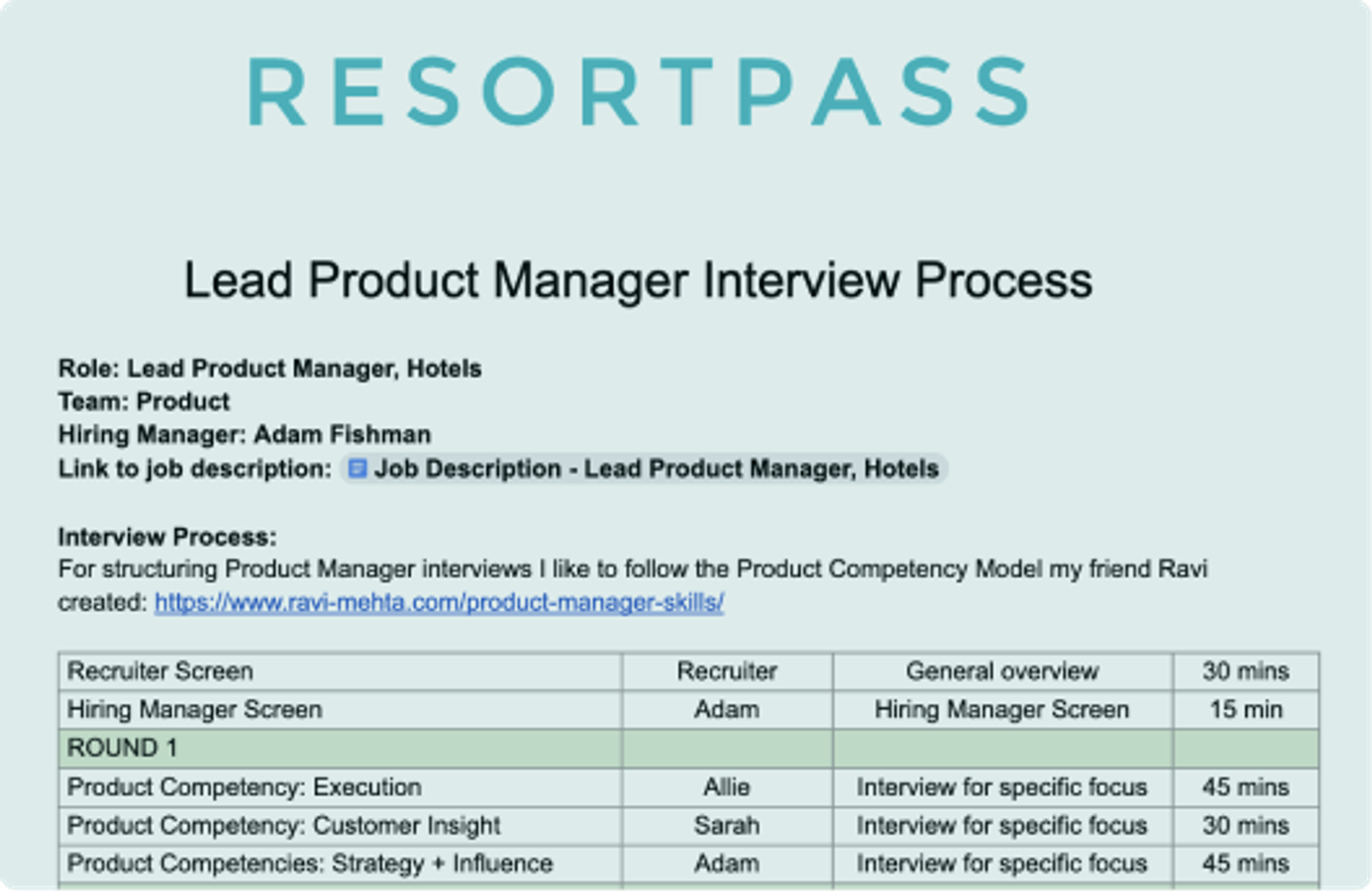 RESORTPASS

Lead Product Manager Interview Process

Role: Lead Product Manager, Hotels
Team: Product
Hiring Manager: Adam Fishman
Link to job description: Job Description - Lead Product Manager, Hotels

Interview Process:
For structuring Product Manager interviews I like to follow the Product Competency Model my friend Ravi created: https://www.ravi-mehta.com/product-manager-skills/

| Recruiter Screen | Recruiter | General overview | 30 mins |
|---|---|---|---|
| Hiring Manager Screen | Adam | Hiring Manager Screen | 15 min |
| ROUND 1 | | | |
| Product Competency: Execution | Allie | Interview for specific focus | 45 mins |
| Product Competency: Customer Insight | Sarah | Interview for specific focus | 30 mins |
| Product Competencies: Strategy + Influence | Adam | Interview for specific focus | 45 mins |